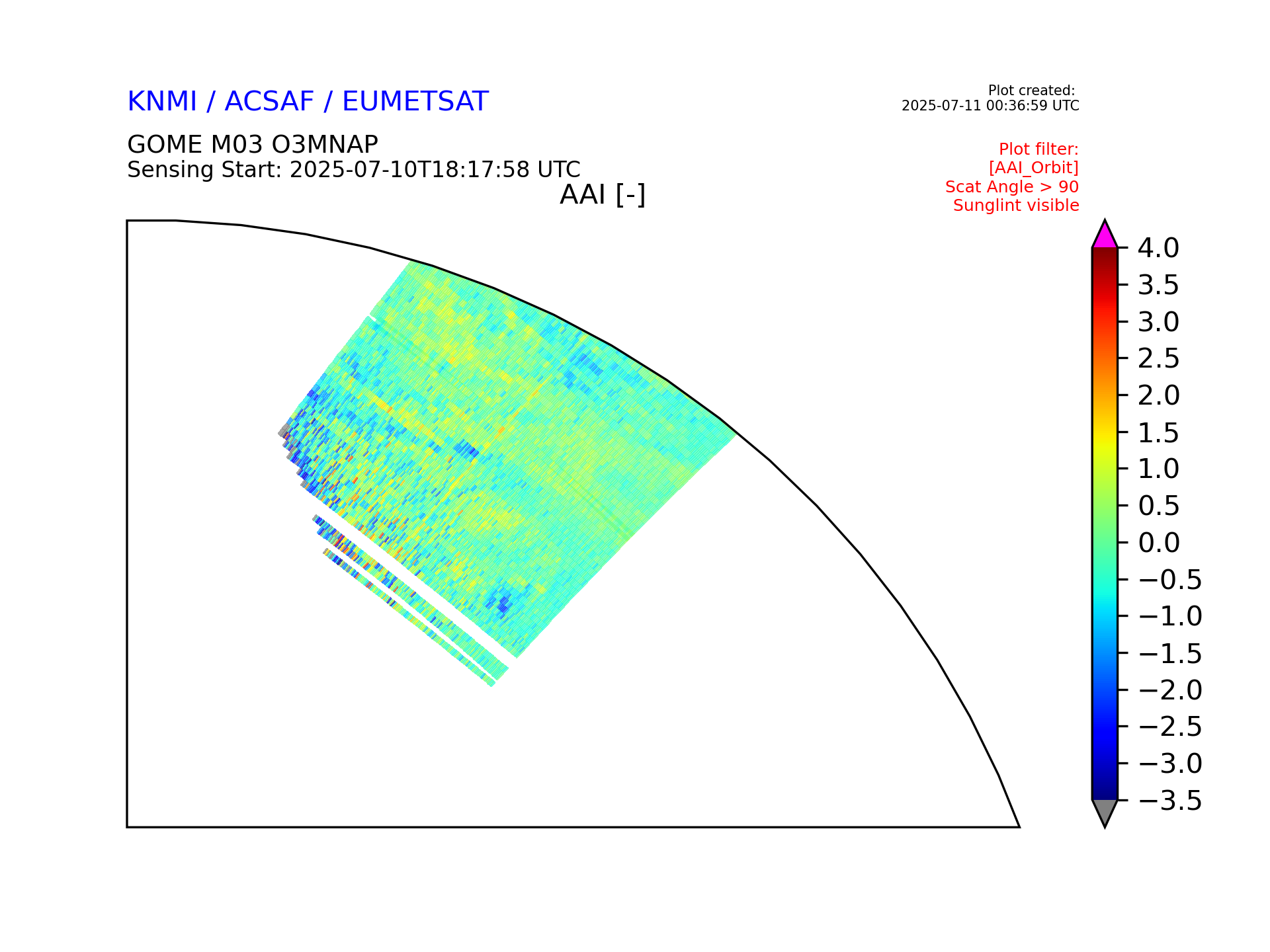 KNMI / ACSAF / EUMETSAT

Plot created:
2025-07-11 00:36:59 UTC

GOME M03 O3MNAP
Sensing Start: 2025-07-10T18:17:58 UTC

Plot filter:
[AAI_Orbit]
Scat Angle > 90
Sunglint visible

AAI [-]

4.0
3.5
3.0
2.5
2.0
1.5
1.0
0.5
0.0
−0.5
−1.0
−1.5
−2.0
−2.5
−3.0
−3.5